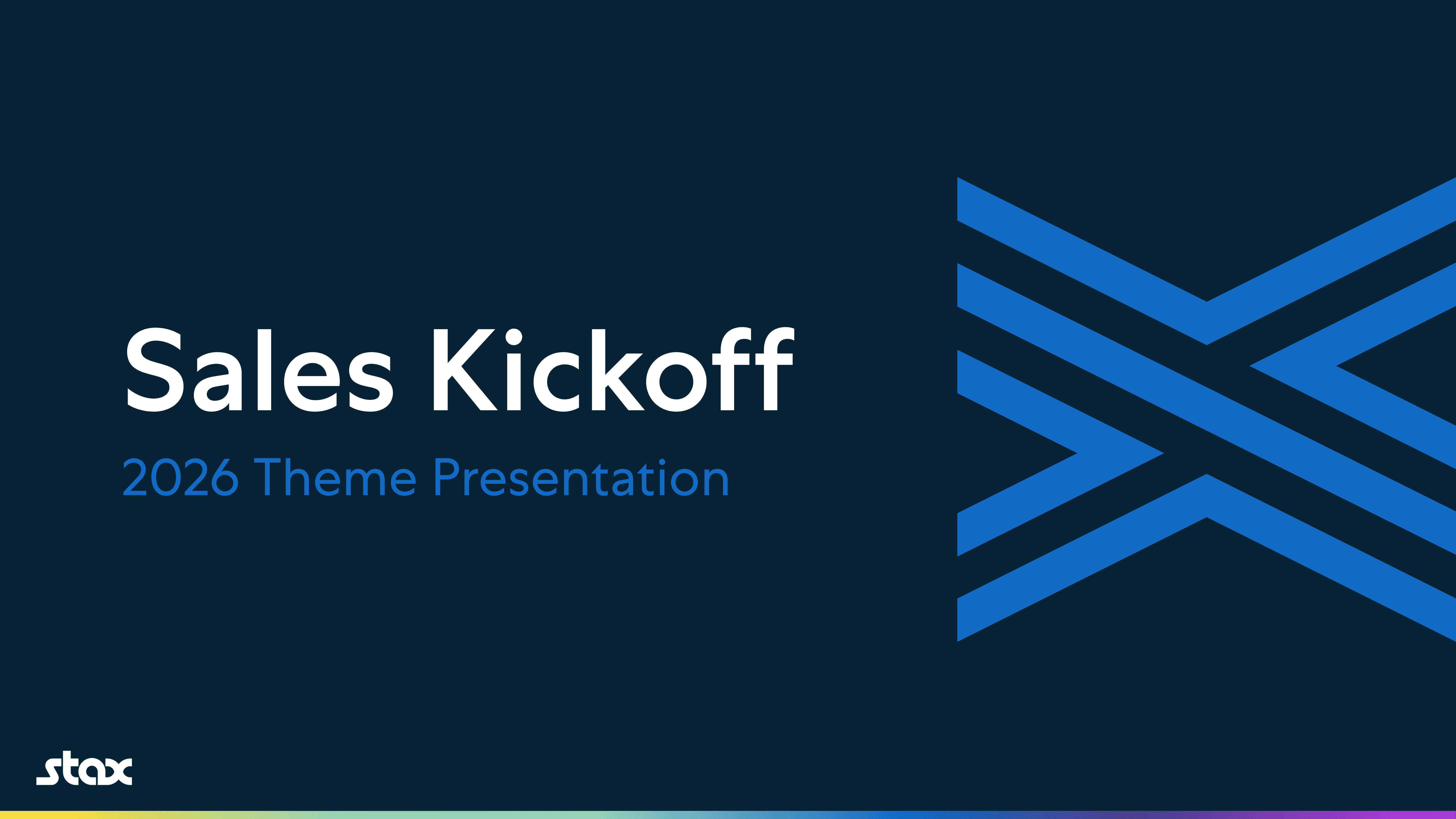 Sales Kickoff

2026 Theme Presentation

stax